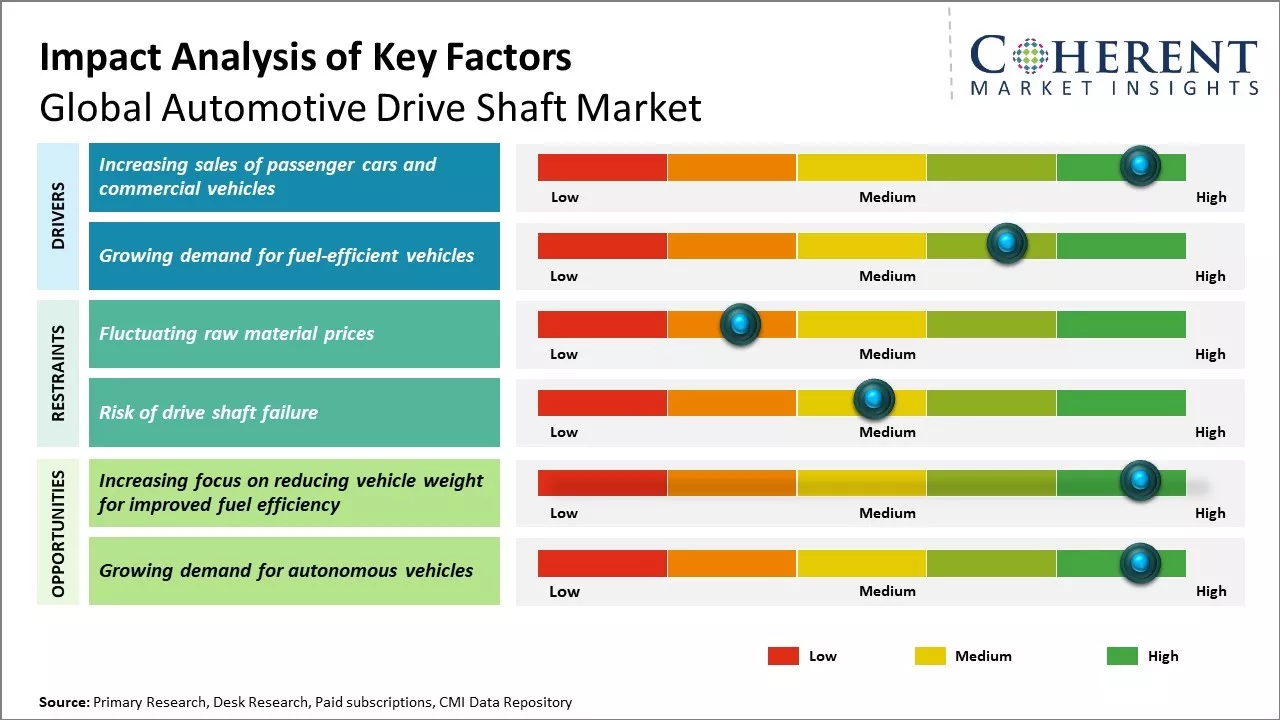 Impact Analysis of Key Factors
Global Automotive Drive Shaft Market

COHERENT
MARKET INSIGHTS

DRIVERS

Increasing sales of passenger cars and commercial vehicles

Low Medium High

Growing demand for fuel-efficient vehicles

Low Medium High

RESTRAINTS

Fluctuating raw material prices

Low Medium High

Risk of drive shaft failure

Low Medium High

OPPORTUNITIES

Increasing focus on reducing vehicle weight for improved fuel efficiency

Low Medium High

Growing demand for autonomous vehicles

Low Medium High

Low Medium High

Source: Primary Research, Desk Research, Paid subscriptions, CMI Data Repository